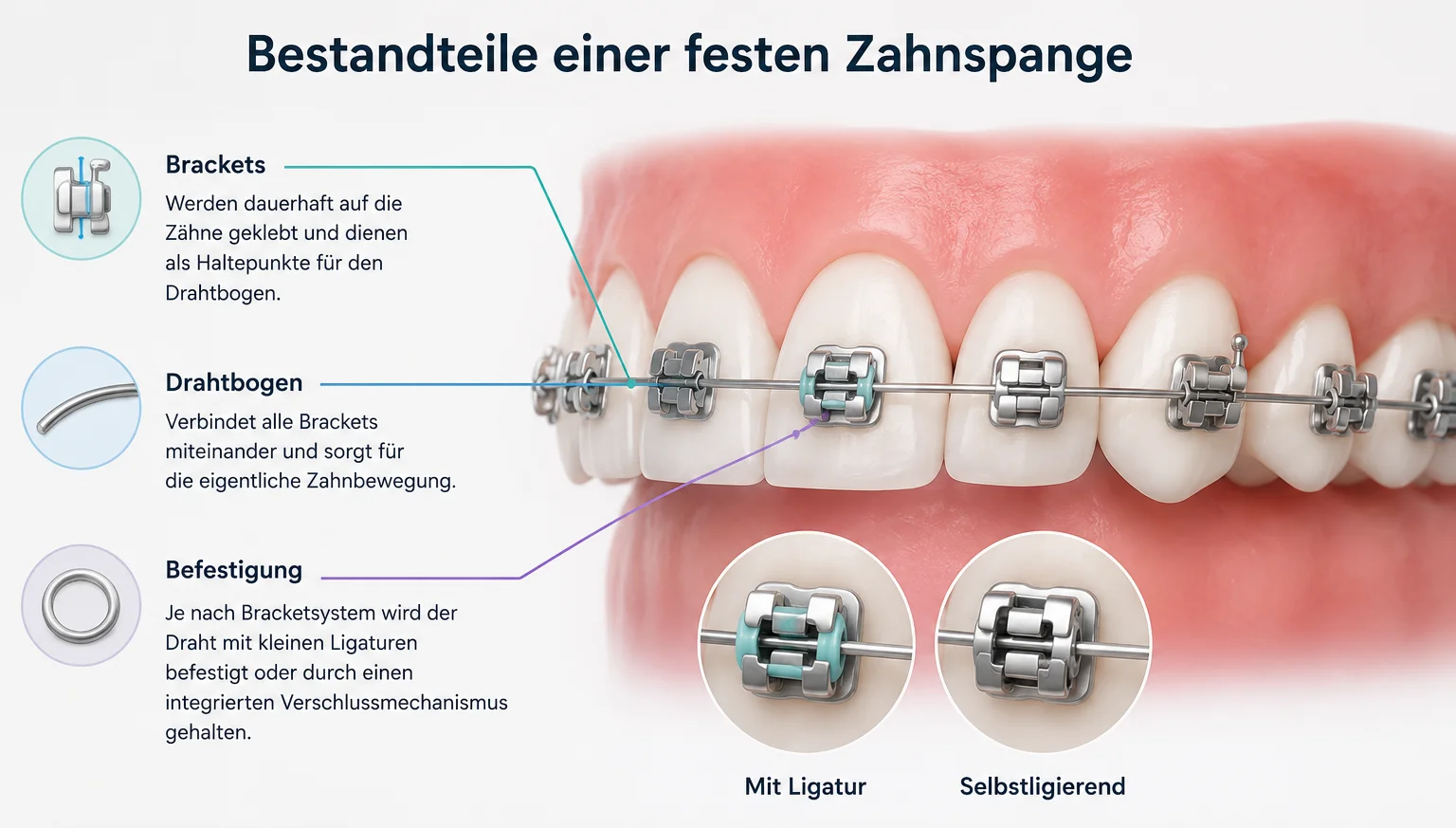 Bestandteile einer festen Zahnspange

Brackets
Werden dauerhaft auf die Zähne geklebt und dienen als Haltepunkte für den Drahtbogen.

Drahtbogen
Verbindet alle Brackets miteinander und sorgt für die eigentliche Zahnbewegung.

Befestigung
Je nach Bracketsystem wird der Draht mit kleinen Ligaturen befestigt oder durch einen integrierten Verschlussmechanismus gehalten.

Mit Ligatur

Selbstligierend